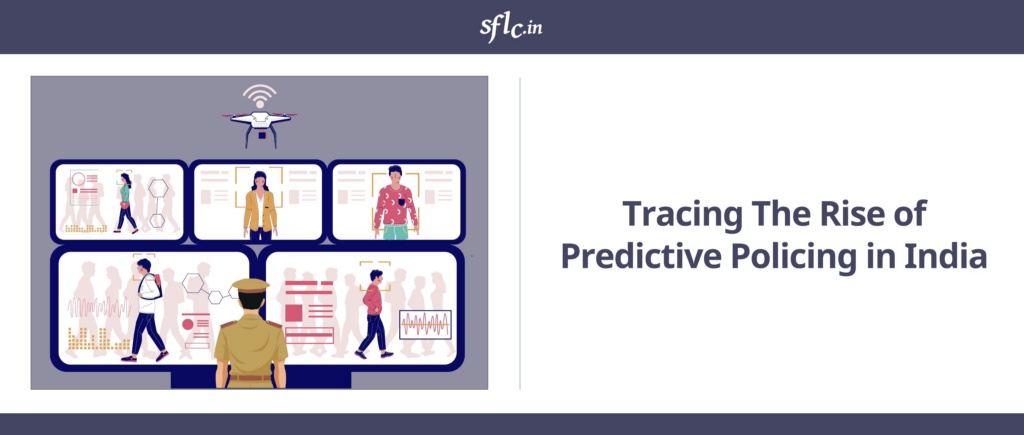 sflc.in

Tracing The Rise of Predictive Policing in India